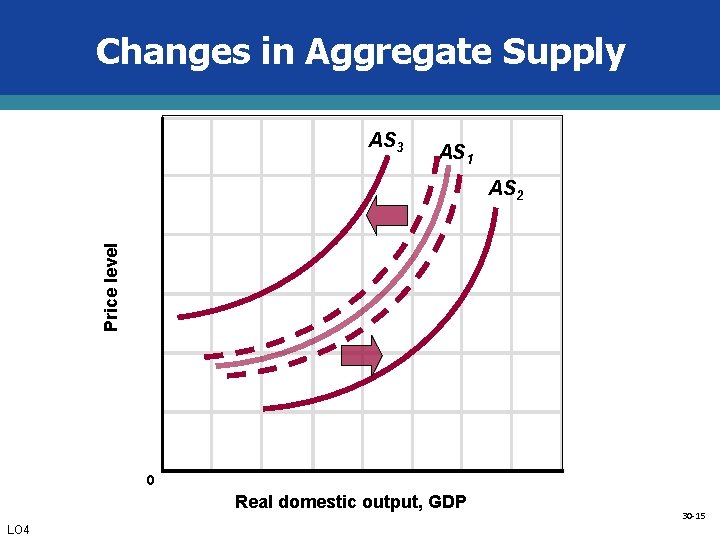 Changes in Aggregate Supply

$AS_3$

$AS_1$

$AS_2$

Price level

0

Real domestic output, GDP

LO4

30-15